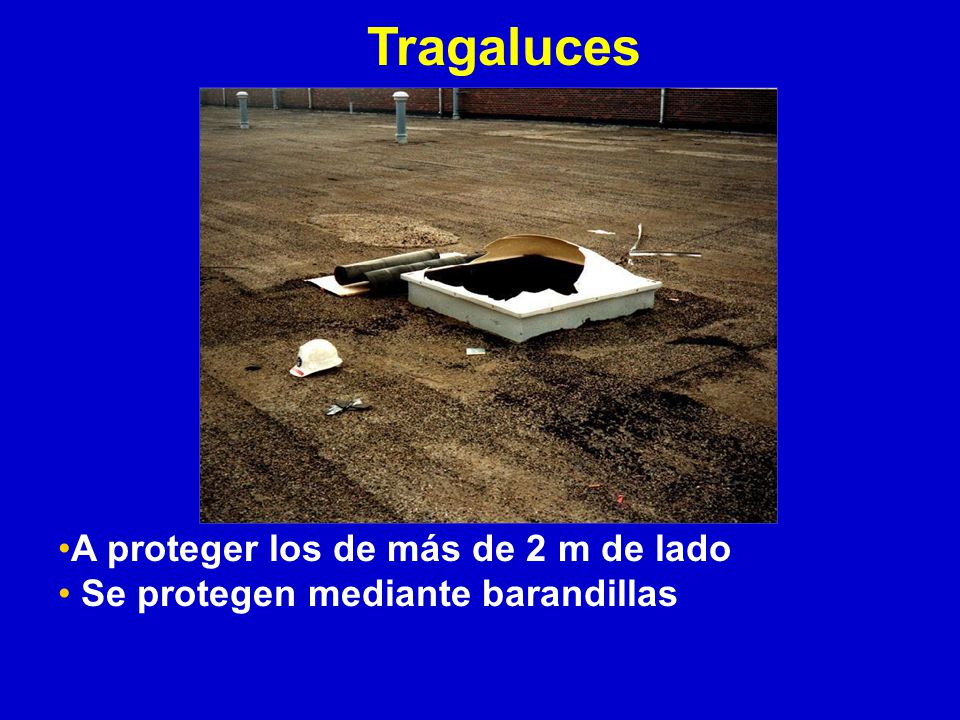 Tragaluces

•A proteger los de más de 2 m de lado
• Se protegen mediante barandillas